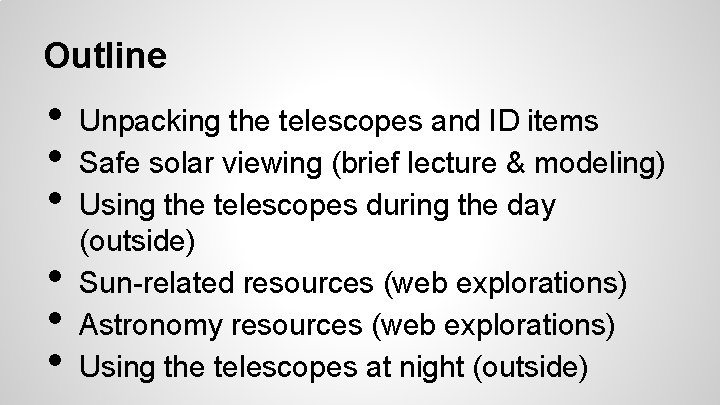 Outline

• Unpacking the telescopes and ID items
• Safe solar viewing (brief lecture & modeling)
• Using the telescopes during the day (outside)
• Sun-related resources (web explorations)
• Astronomy resources (web explorations)
• Using the telescopes at night (outside)